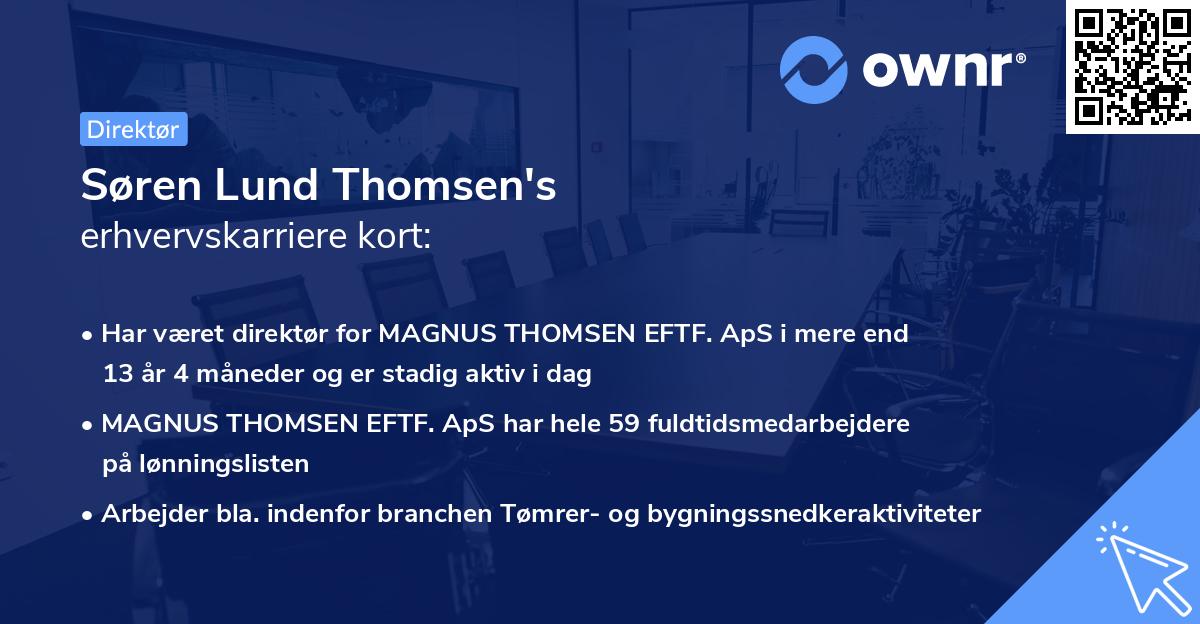 ownr®

Direktør

Søren Lund Thomsen's
erhvervskarriere kort:

• Har været direktør for MAGNUS THOMSEN EFTF. ApS i mere end 13 år 4 måneder og er stadig aktiv i dag
• MAGNUS THOMSEN EFTF. ApS har hele 59 fuldtidsmedarbejdere på lønningslisten
• Arbejder bla. indenfor branchen Tømrer- og bygningssnedkeraktiviteter